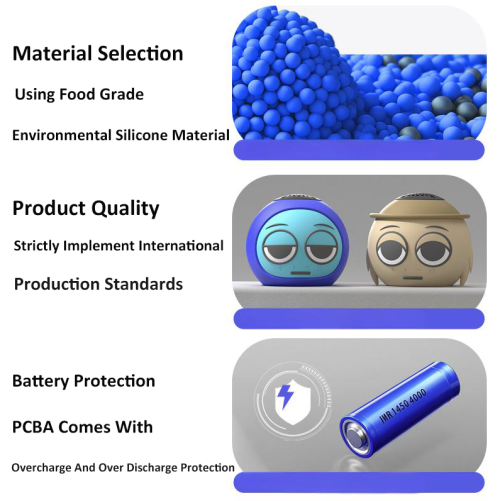 Material Selection

Using Food Grade

Environmental Silicone Material

Product Quality

Strictly Implement International

Production Standards

Battery Protection

PCBA Comes With

Overcharge And Over Discharge Protection

IMR 1450 4000